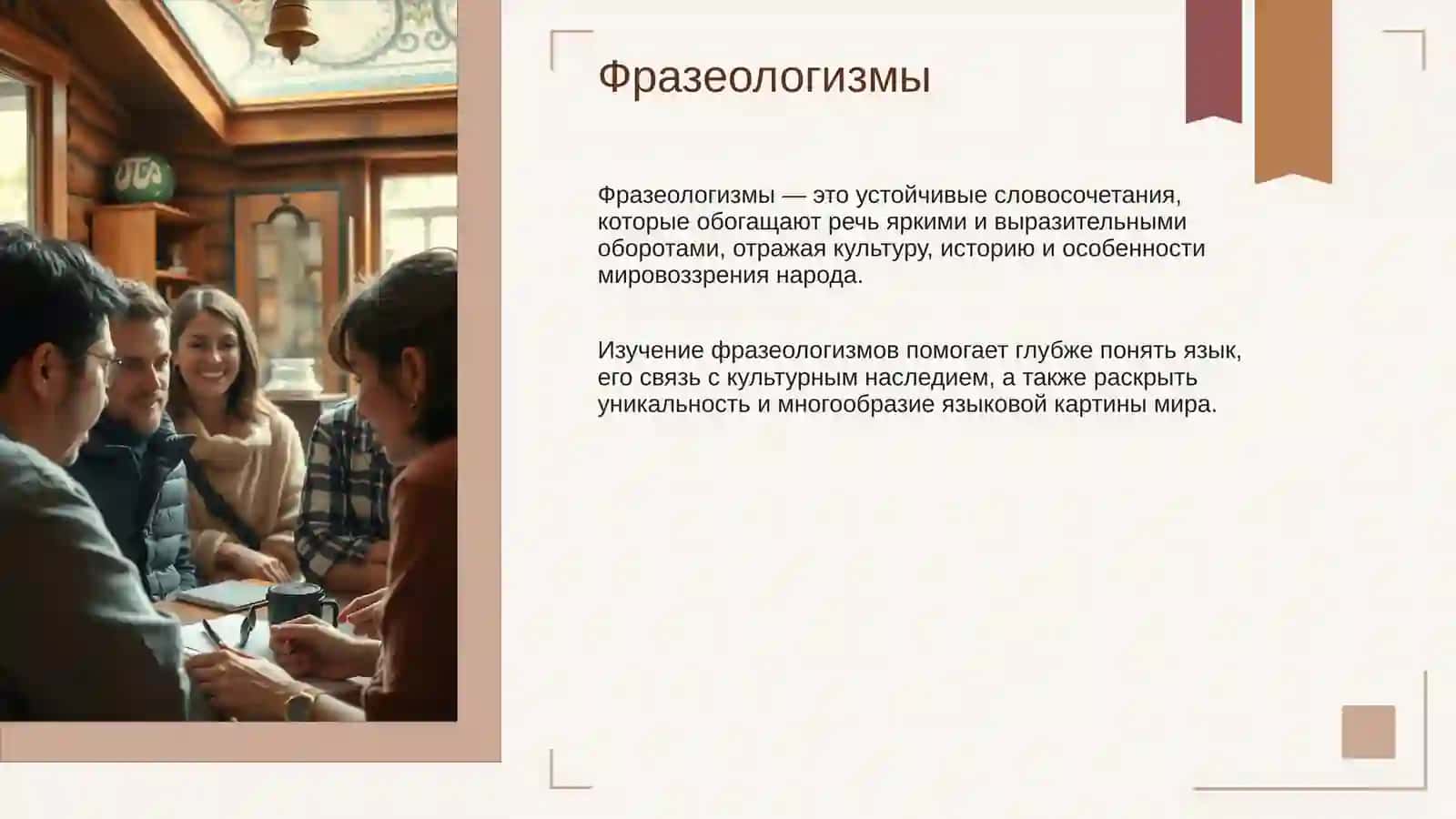 Фразеологизмы

Фразеологизмы — это устойчивые словосочетания, которые обогащают речь яркими и выразительными оборотами, отражая культуру, историю и особенности мировоззрения народа.

Изучение фразеологизмов помогает глубже понять язык, его связь с культурным наследием, а также раскрыть уникальность и многообразие языковой картины мира.